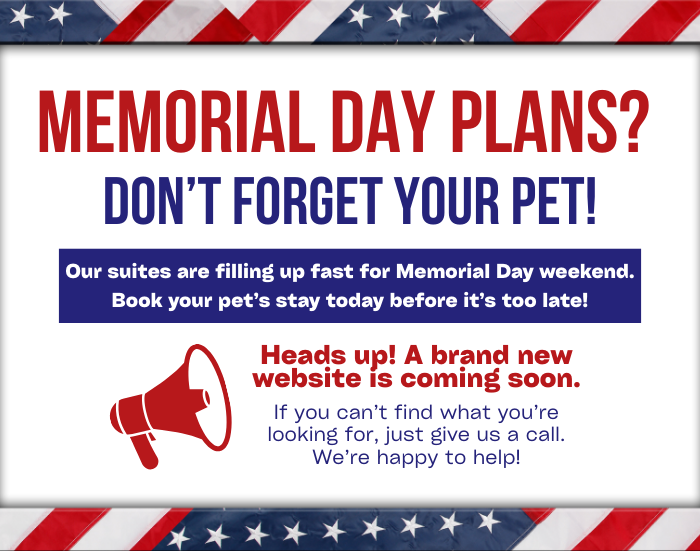 MEMORIAL DAY PLANS?
DON'T FORGET YOUR PET!

Our suites are filling up fast for Memorial Day weekend. Book your pet's stay today before it's too late!

Heads up! A brand new website is coming soon.

If you can't find what you're looking for, just give us a call. We're happy to help!